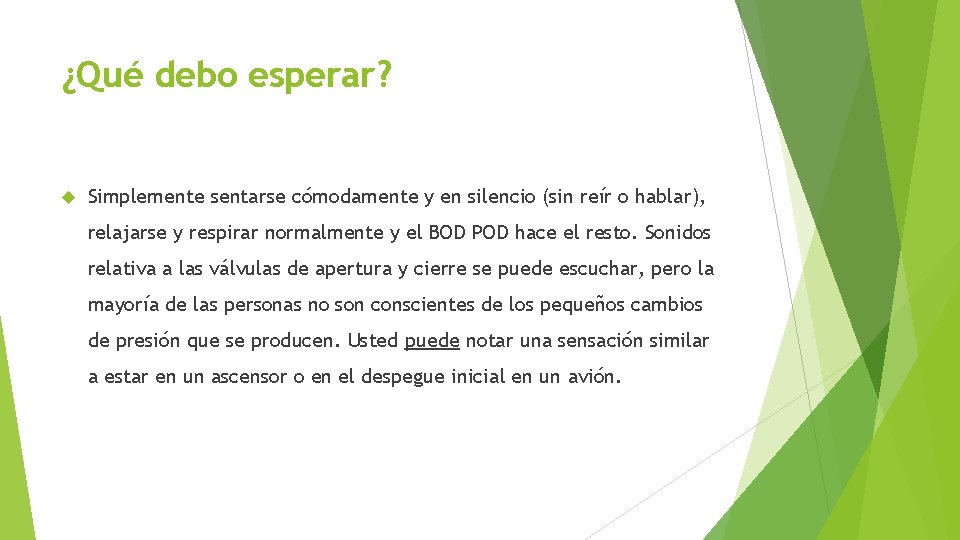 ¿Qué debo esperar?

Simplemente sentarse cómodamente y en silencio (sin reír o hablar), relajarse y respirar normalmente y el BOD POD hace el resto. Sonidos relativa a las válvulas de apertura y cierre se puede escuchar, pero la mayoría de las personas no son conscientes de los pequeños cambios de presión que se producen. Usted puede notar una sensación similar a estar en un ascensor o en el despegue inicial en un avión.